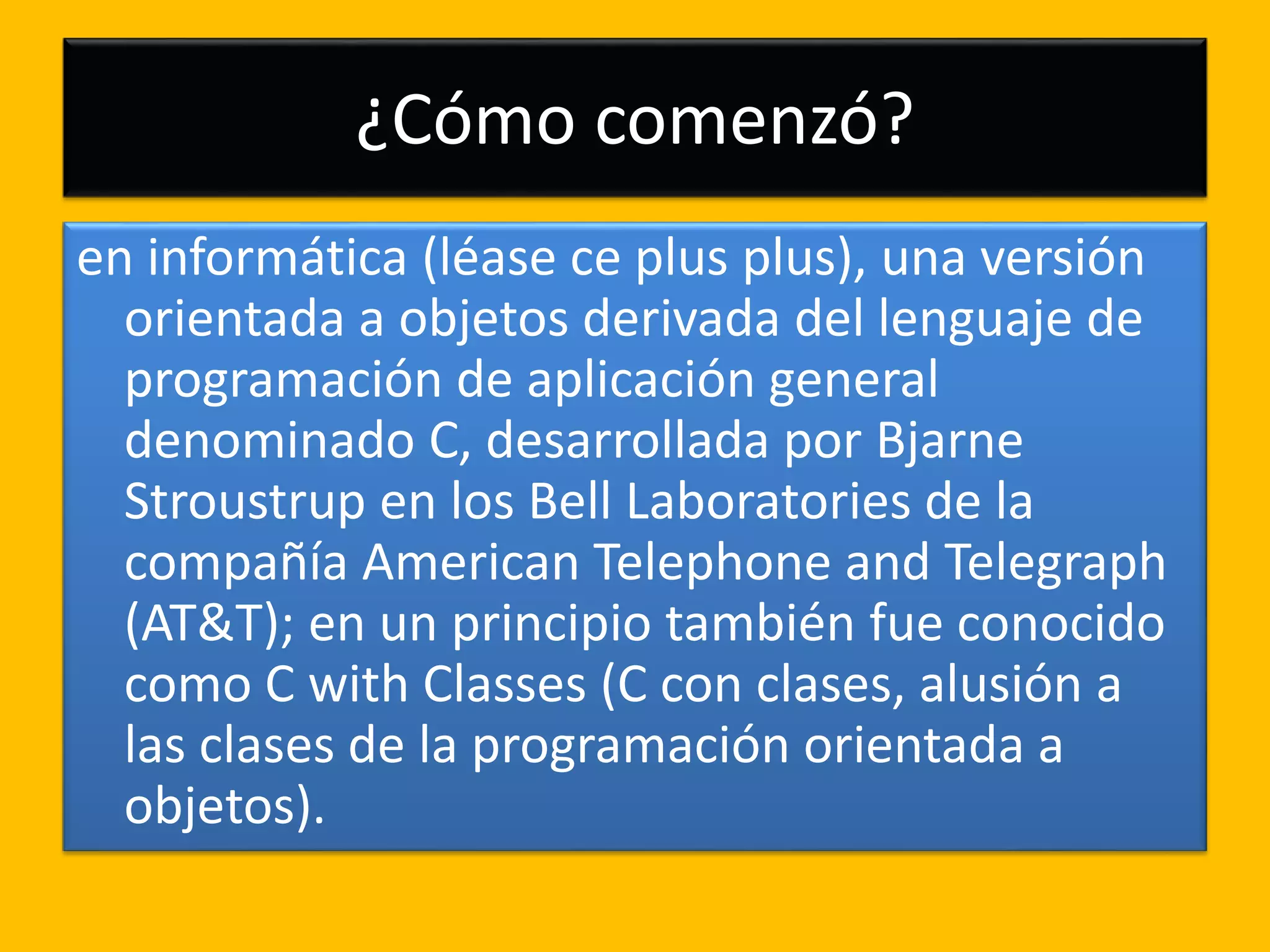 ¿Cómo comenzó?

en informática (léase ce plus plus), una versión orientada a objetos derivada del lenguaje de programación de aplicación general denominado C, desarrollada por Bjarne Stroustrup en los Bell Laboratories de la compañía American Telephone and Telegraph (AT&T); en un principio también fue conocido como C with Classes (C con clases, alusión a las clases de la programación orientada a objetos).